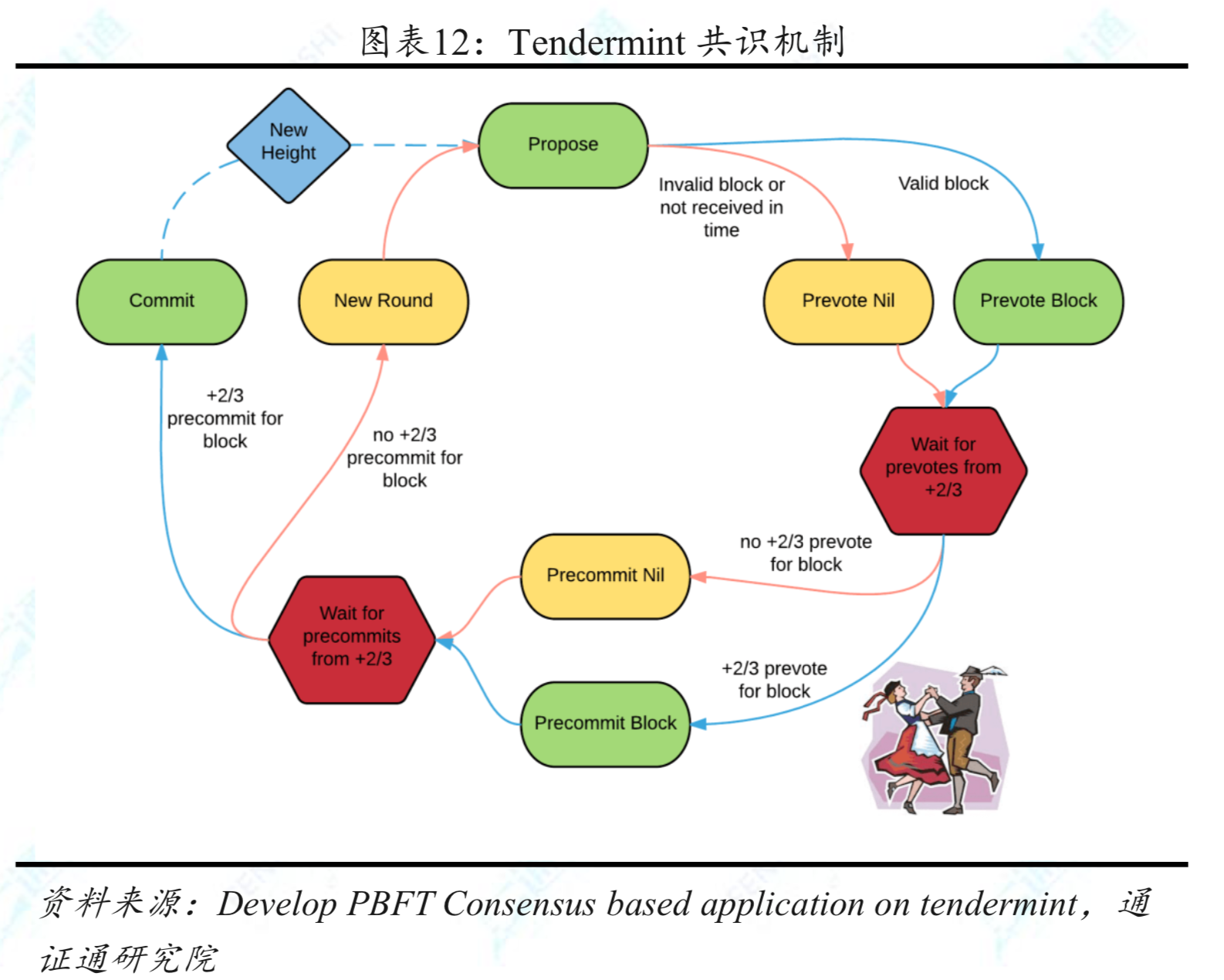 图表12：Tendermint 共识机制

New Height

Propose

Invalid block or not received in time

Valid block

Commit

New Round

Prevote Nil

Prevote Block

+2/3 precommit for block

no +2/3 precommit for block

Wait for prevotes from +2/3

no +2/3 prevote for block

Precommit Nil

Wait for precommits from +2/3

+2/3 prevote for block

Precommit Block

资料来源：Develop PBFT Consensus based application on tendermint，通证通研究院